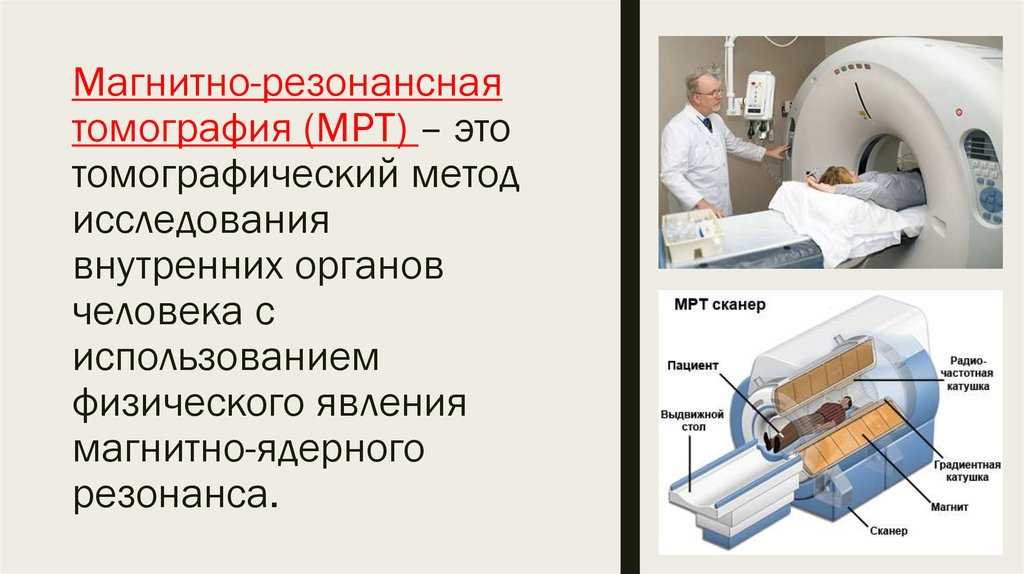 Магнитно-резонансная томография (МРТ) – это томографический метод исследования внутренних органов человека с использованием физического явления магнитно-ядерного резонанса.

МРТ сканер

Пациент

Выдвижной стол

Радио-частотная катушка

Градиентная катушка

Магнит

Сканер